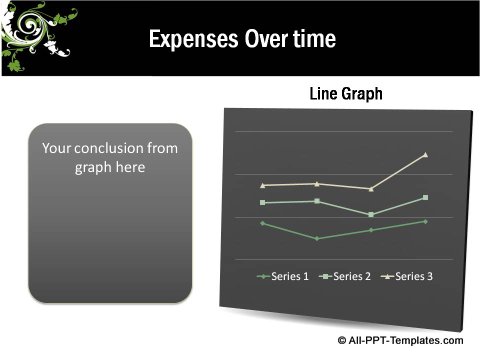 Expenses Over time

Line Graph

Your conclusion from graph here

Series 1  Series 2  Series 3

© All-PPT-Templates.com